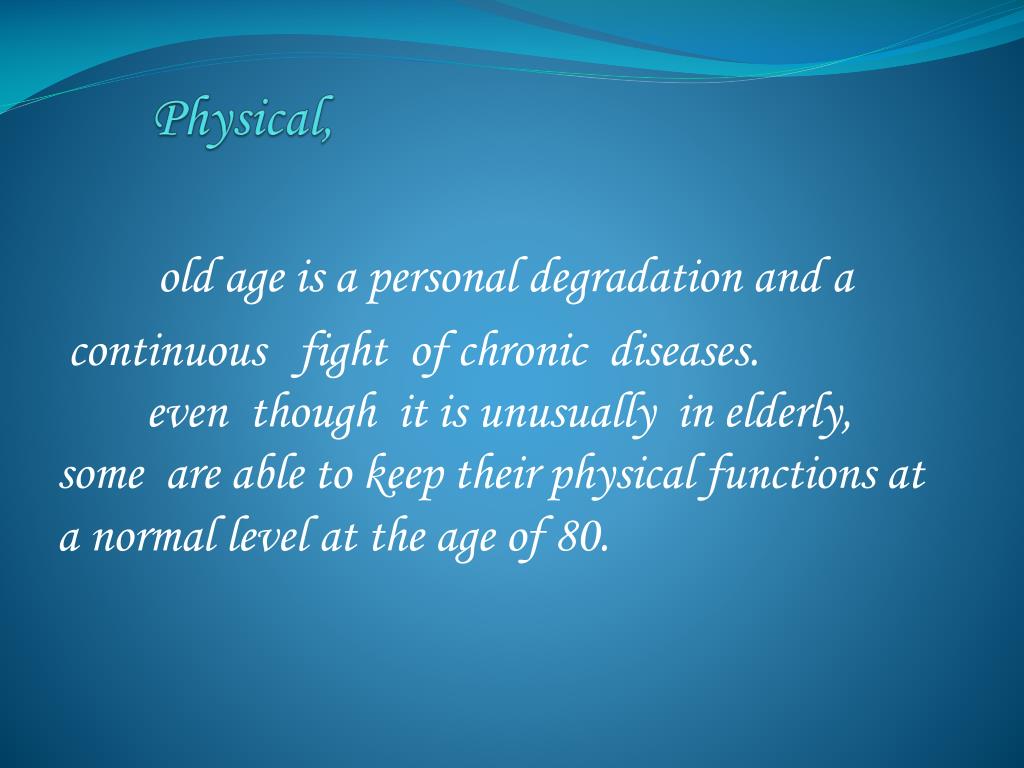 Physical,

old age is a personal degradation and a continuous fight of chronic diseases.

even though it is unusually in elderly, some are able to keep their physical functions at a normal level at the age of 80.